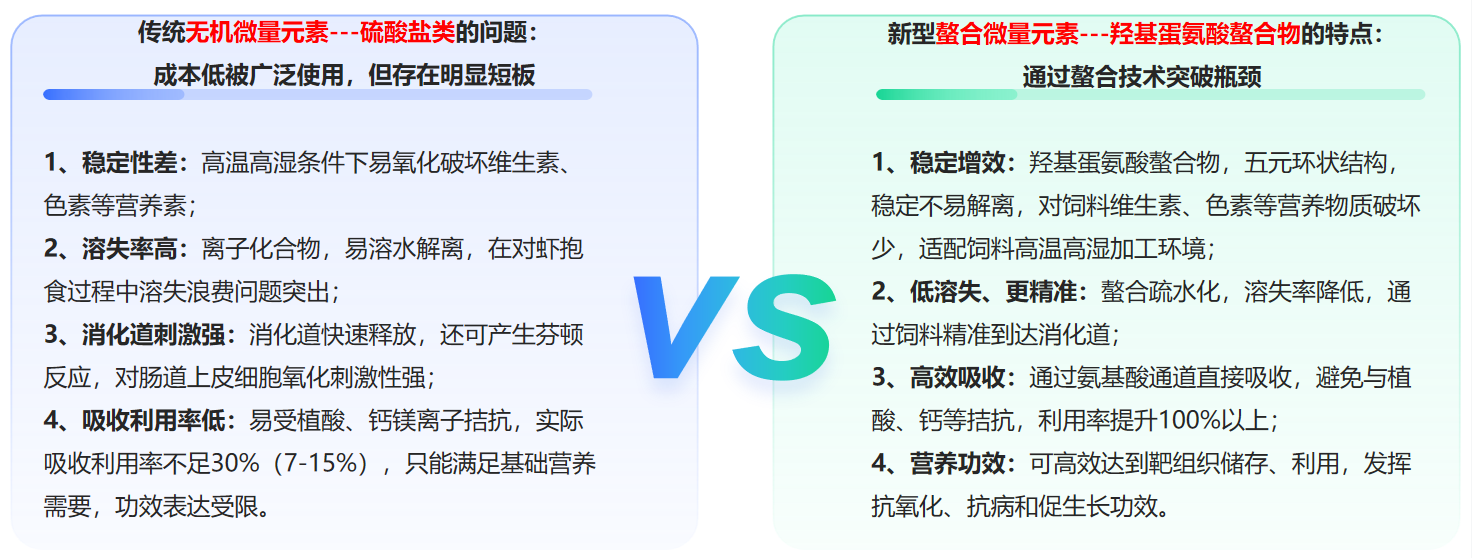 传统无机微量元素---硫酸盐类的问题：
成本低被广泛使用，但存在明显短板

1、稳定性差：高温高湿条件下易氧化破坏维生素、色素等营养素；
2、溶失率高：离子化合物，易溶水解离，在对虾抱食过程中溶失浪费问题突出；
3、消化道刺激强：消化道快速释放，还可产生芬顿反应，对肠道上皮细胞氧化刺激性强；
4、吸收利用率低：易受植酸、钙镁离子拮抗，实际吸收利用率不足30%（7-15%），只能满足基础营养需要，功效表达受限。

VS

新型螯合微量元素---羟基蛋氨酸螯合物的特点：
通过螯合技术突破瓶颈

1、稳定增效：羟基蛋氨酸螯合物，五元环状结构，稳定不易解离，对饲料维生素、色素等营养物质破坏少，适配饲料高温高湿加工环境；
2、低溶失、更精准：螯合疏水化，溶失率降低，通过饲料精准到达消化道；
3、高效吸收：通过氨基酸通道直接吸收，避免与植酸、钙等拮抗，利用率提升100%以上；
4、营养功效：可高效达到靶组织储存、利用，发挥抗氧化、抗病和促生长功效。